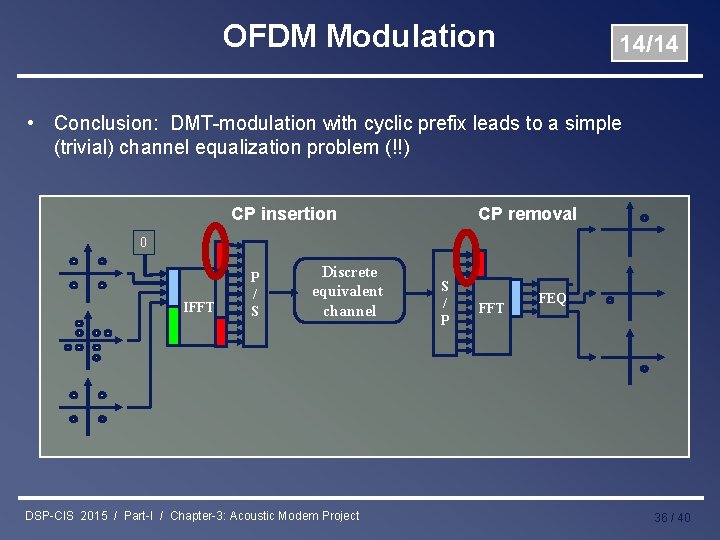 OFDM Modulation

14/14

• Conclusion: DMT-modulation with cyclic prefix leads to a simple (trivial) channel equalization problem (!!)

CP insertion

CP removal

0

IFFT

P / S

Discrete equivalent channel

S / P

FFT

FEQ

DSP-CIS 2015 / Part-I / Chapter-3: Acoustic Modem Project

36 / 40